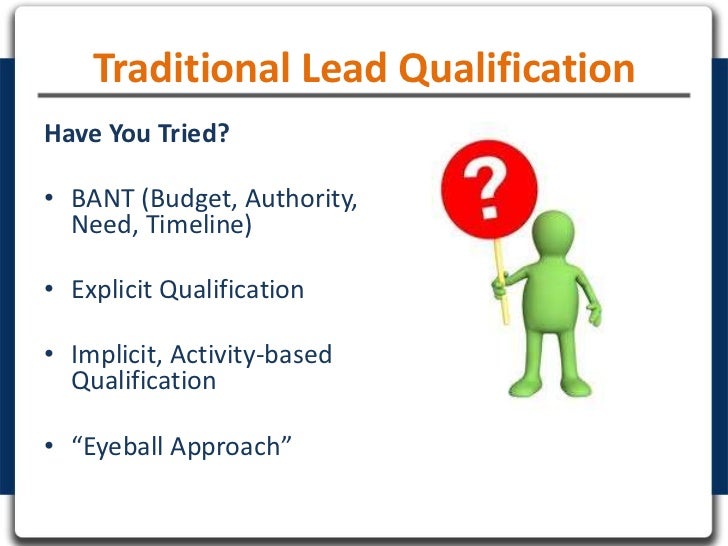 Traditional Lead Qualification

Have You Tried?

• BANT (Budget, Authority, Need, Timeline)

• Explicit Qualification

• Implicit, Activity-based Qualification

• “Eyeball Approach”

?